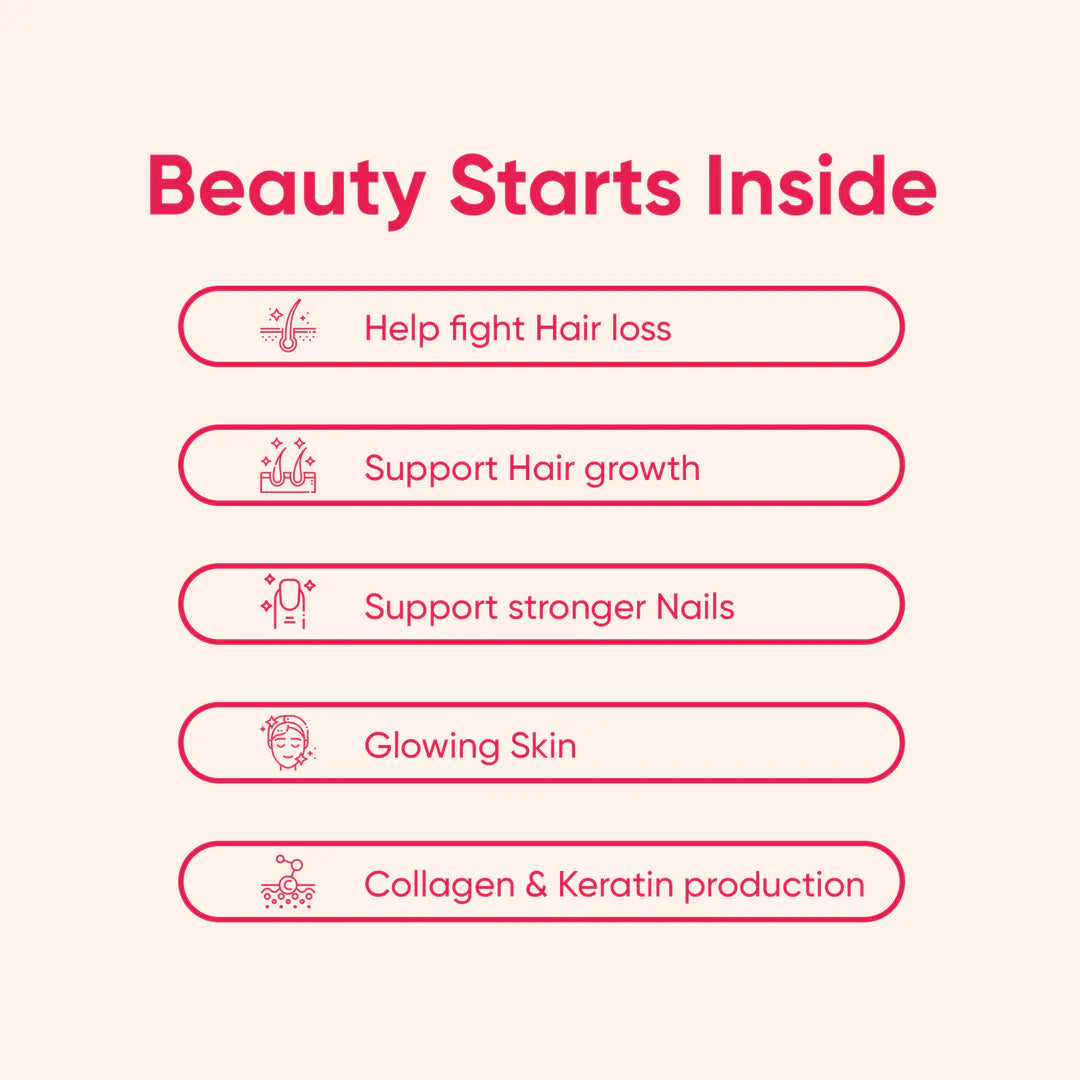 Beauty Starts Inside

Help fight Hair loss

Support Hair growth

Support stronger Nails

Glowing Skin

Collagen & Keratin production